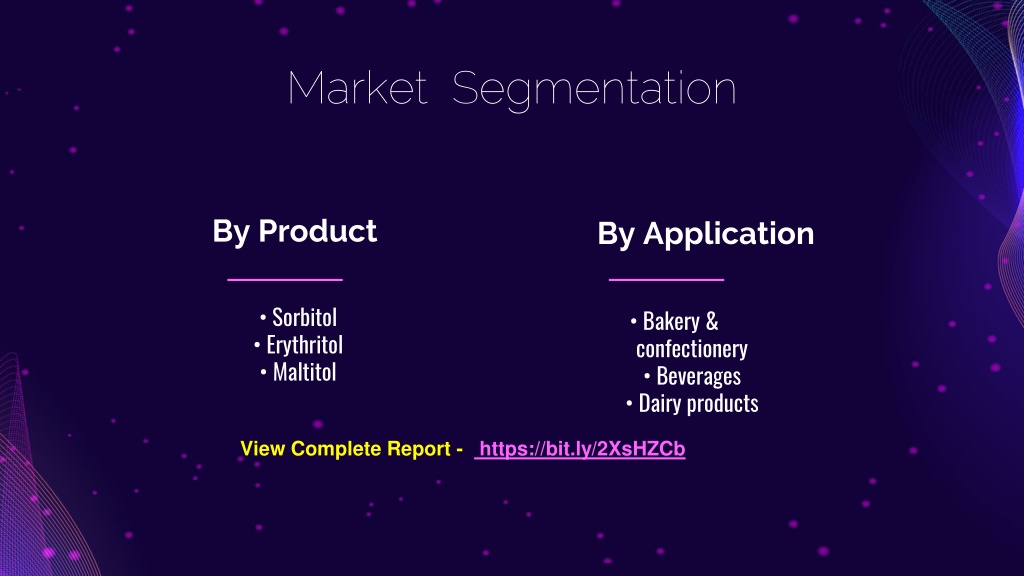 Market Segmentation

By Product

• Sorbitol
• Erythritol
• Maltitol

By Application

• Bakery & confectionery
• Beverages
• Dairy products

View Complete Report - https://bit.ly/2XsHZCb